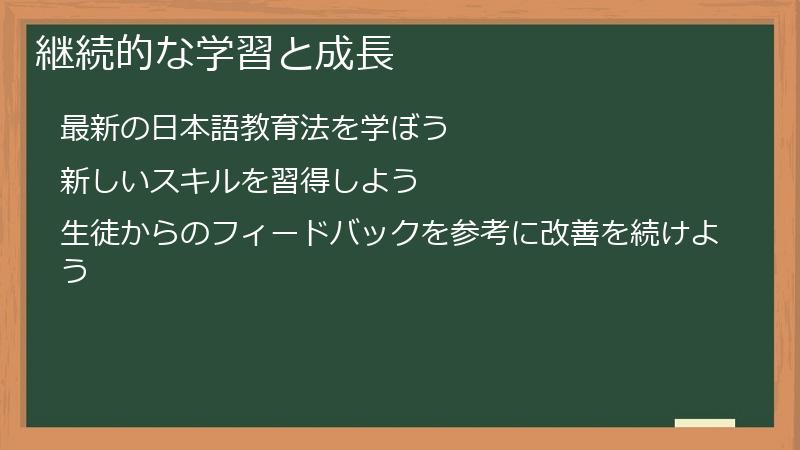 継続的な学習と成長

最新の日本語教育法を学ぼう

新しいスキルを習得しよう

生徒からのフィードバックを参考に改善を続けよう